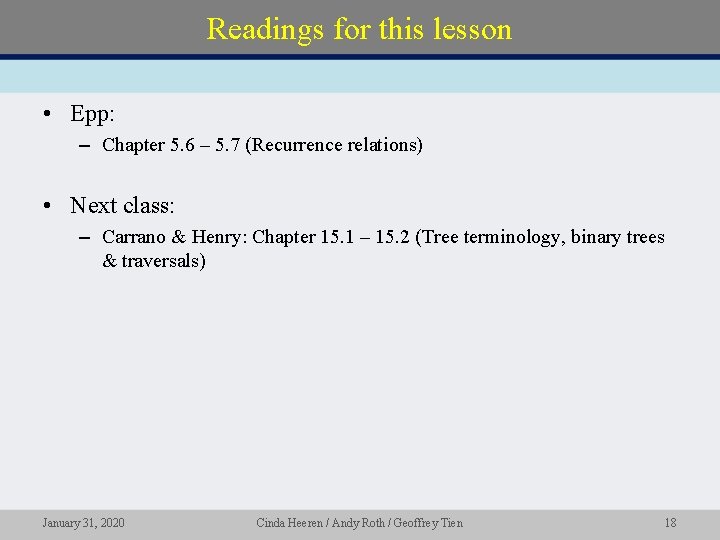 Readings for this lesson

• Epp:
– Chapter 5.6 – 5.7 (Recurrence relations)

• Next class:
– Carrano & Henry: Chapter 15.1 – 15.2 (Tree terminology, binary trees & traversals)

January 31, 2020 Cinda Heeren / Andy Roth / Geoffrey Tien 18